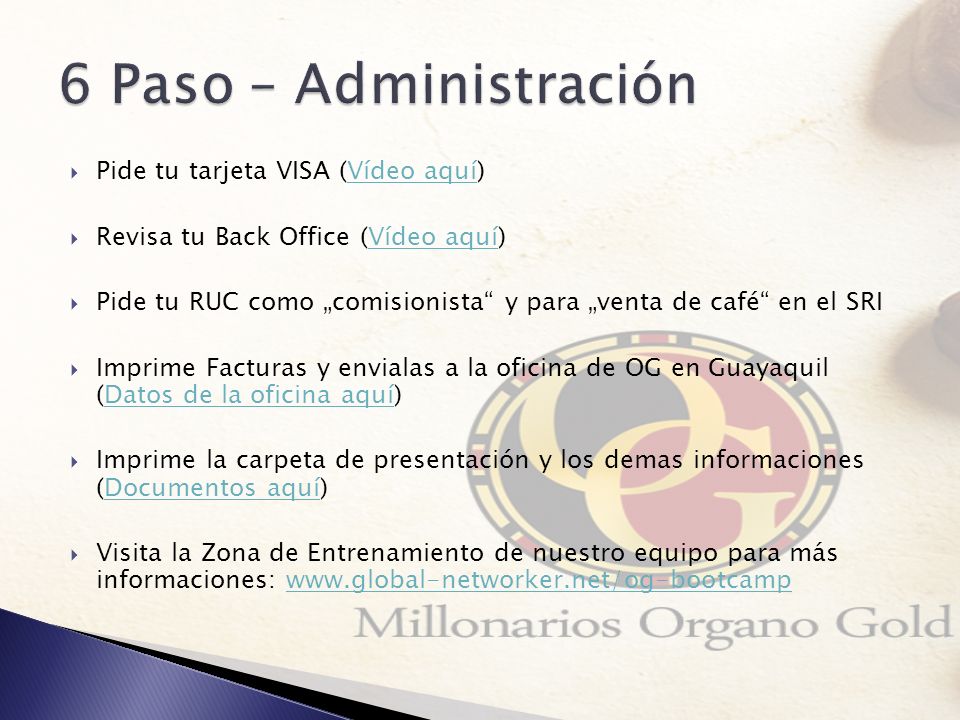 6 Paso – Administración

Pide tu tarjeta VISA (Vídeo aquí)

Revisa tu Back Office (Vídeo aquí)

Pide tu RUC como „comisionista“ y para „venta de café“ en el SRI

Imprime Facturas y envialas a la oficina de OG en Guayaquil (Datos de la oficina aquí)

Imprime la carpeta de presentación y los demas informaciones (Documentos aquí)

Visita la Zona de Entrenamiento de nuestro equipo para más informaciones: www.global-networker.net/og-bootcamp

OG

Millonarios Organo Gold